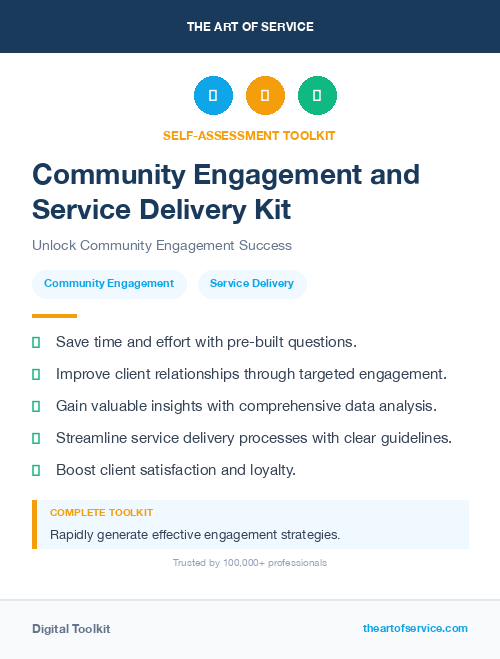 THE ART OF SERVICE

SELF-ASSESSMENT TOOLKIT

Community Engagement and Service Delivery Kit

Unlock Community Engagement Success

Community Engagement

Service Delivery

Save time and effort with pre-built questions.

Improve client relationships through targeted engagement.

Gain valuable insights with comprehensive data analysis.

Streamline service delivery processes with clear guidelines.

Boost client satisfaction and loyalty.

COMPLETE TOOLKIT

Rapidly generate effective engagement strategies.

Trusted by 100,000+ professionals

Digital Toolkit

theartofservice.com